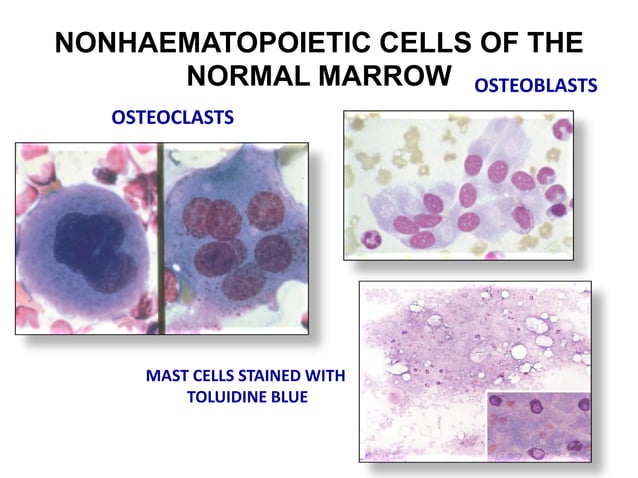 NONHAEMATOPOIETIC CELLS OF THE NORMAL MARROW

OSTEOBLASTS

OSTEOCLASTS

MAST CELLS STAINED WITH TOLUIDINE BLUE